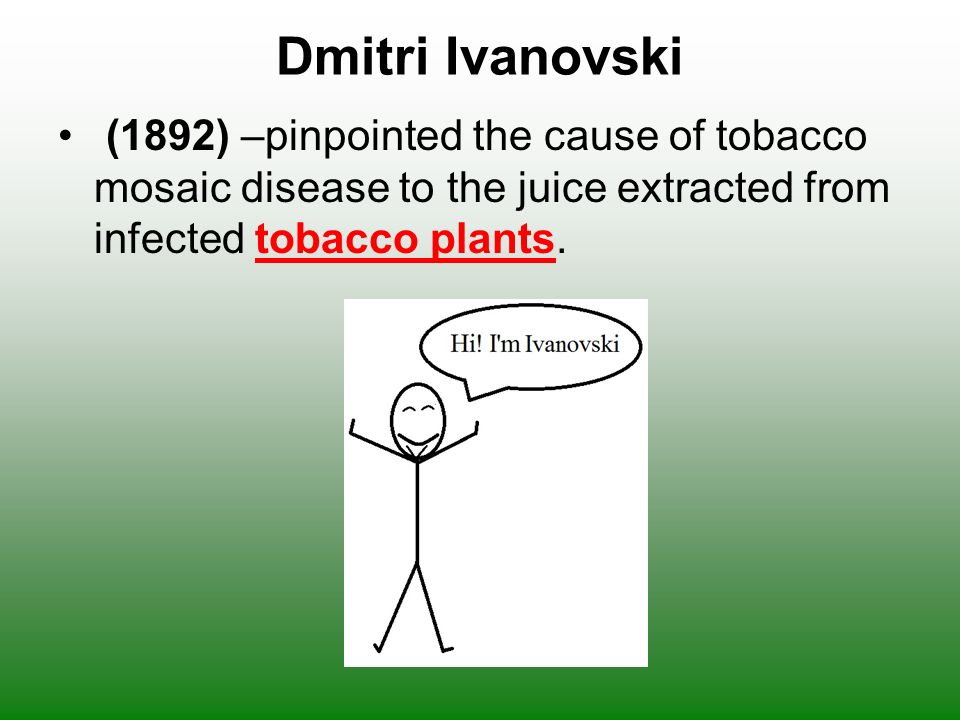 Dmitri Ivanovski

• (1892) –pinpointed the cause of tobacco mosaic disease to the juice extracted from infected tobacco plants.

Hi! I'm Ivanovski